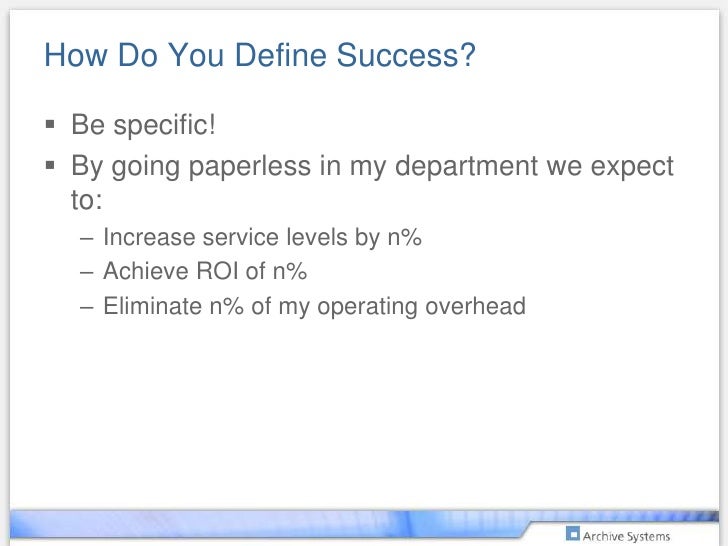 How Do You Define Success?

▪ Be specific!

▪ By going paperless in my department we expect to:

– Increase service levels by n%

– Achieve ROI of n%

– Eliminate n% of my operating overhead

Archive Systems